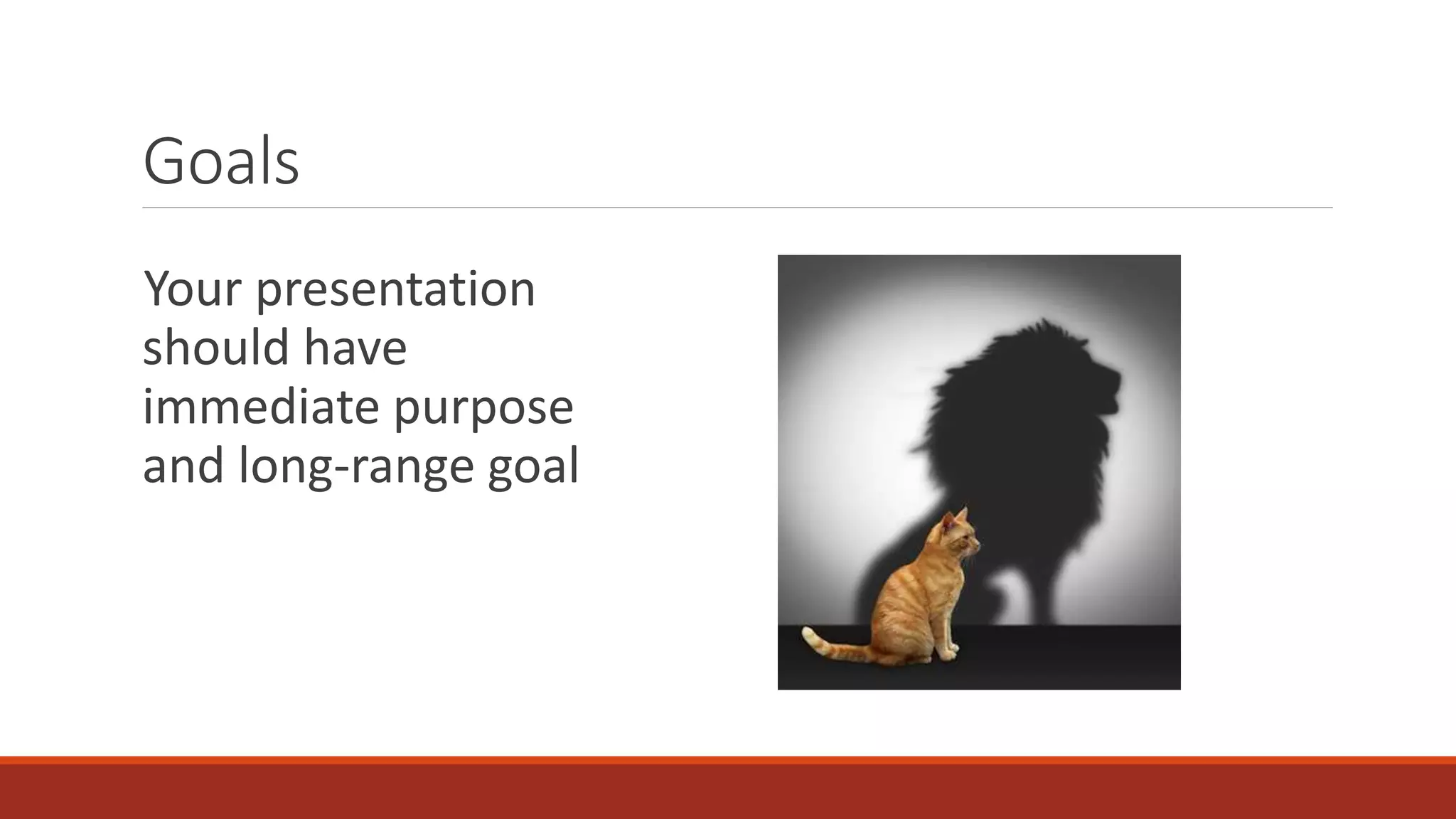 Goals

Your presentation should have immediate purpose and long-range goal